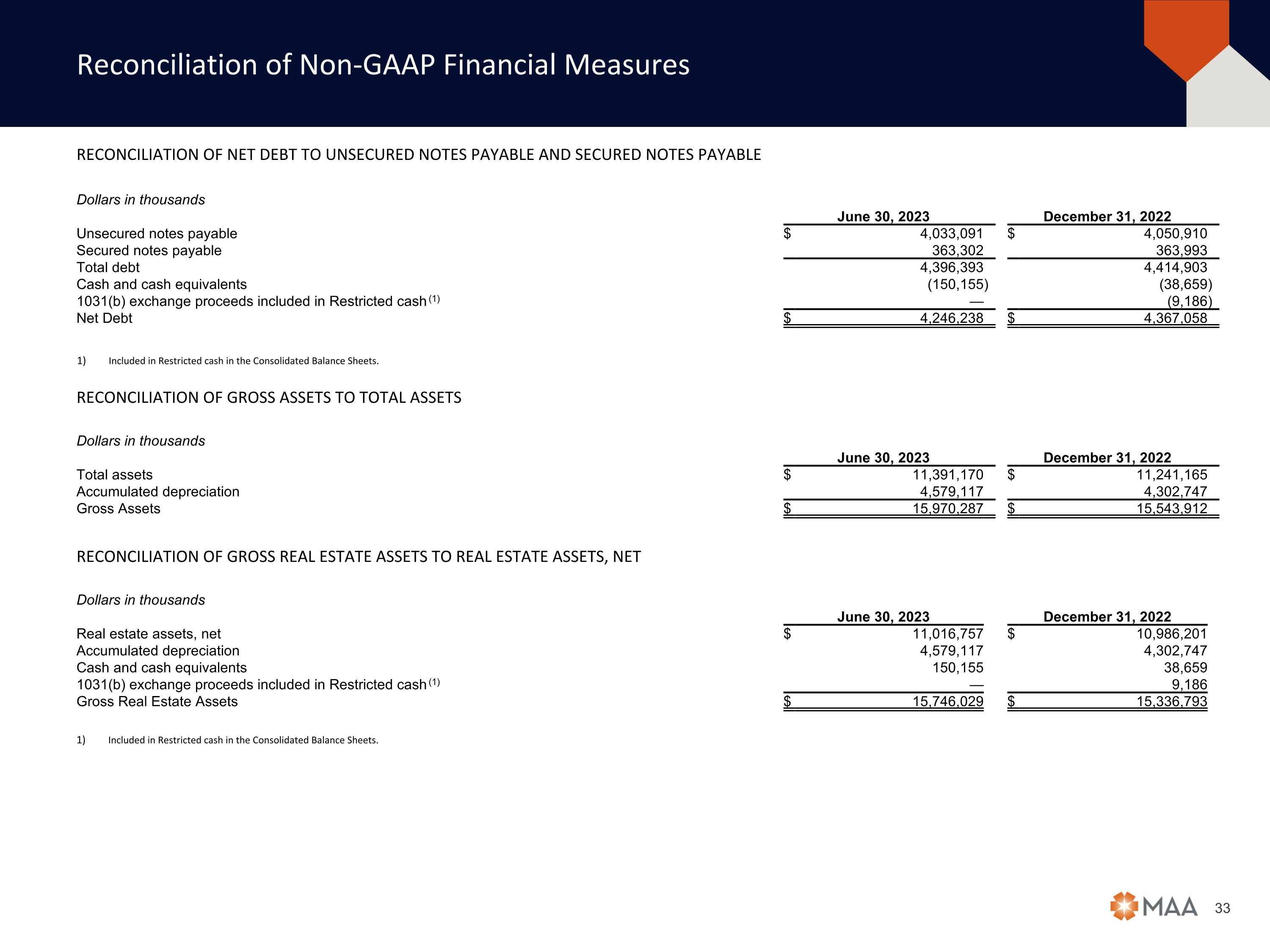 Reconciliation of Non-GAAP Financial Measures

RECONCILIATION OF NET DEBT TO UNSECURED NOTES PAYABLE AND SECURED NOTES PAYABLE

Dollars in thousands

| | June 30, 2023 | December 31, 2022 |
|---|---|---|
| Unsecured notes payable | $ 4,033,091 | $ 4,050,910 |
| Secured notes payable | 363,302 | 363,993 |
| Total debt | 4,396,393 | 4,414,903 |
| Cash and cash equivalents | (150,155) | (38,659) |
| 1031(b) exchange proceeds included in Restricted cash $^{(1)}$ | — | (9,186) |
| Net Debt | $ 4,246,238 | $ 4,367,058 |

1) Included in Restricted cash in the Consolidated Balance Sheets.

RECONCILIATION OF GROSS ASSETS TO TOTAL ASSETS

Dollars in thousands

| | June 30, 2023 | December 31, 2022 |
|---|---|---|
| Total assets | $ 11,391,170 | $ 11,241,165 |
| Accumulated depreciation | 4,579,117 | 4,302,747 |
| Gross Assets | $ 15,970,287 | $ 15,543,912 |

RECONCILIATION OF GROSS REAL ESTATE ASSETS TO REAL ESTATE ASSETS, NET

Dollars in thousands

| | June 30, 2023 | December 31, 2022 |
|---|---|---|
| Real estate assets, net | $ 11,016,757 | $ 10,986,201 |
| Accumulated depreciation | 4,579,117 | 4,302,747 |
| Cash and cash equivalents | 150,155 | 38,659 |
| 1031(b) exchange proceeds included in Restricted cash $^{(1)}$ | — | 9,186 |
| Gross Real Estate Assets | $ 15,746,029 | $ 15,336,793 |

1) Included in Restricted cash in the Consolidated Balance Sheets.

MAA 33